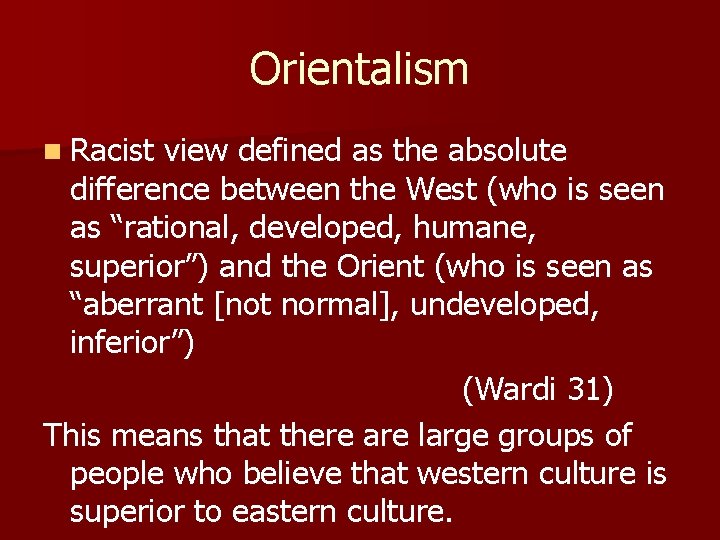 Orientalism

Racist view defined as the absolute difference between the West (who is seen as “rational, developed, humane, superior”) and the Orient (who is seen as “aberrant [not normal], undeveloped, inferior”)

(Wardi 31)

This means that there are large groups of people who believe that western culture is superior to eastern culture.